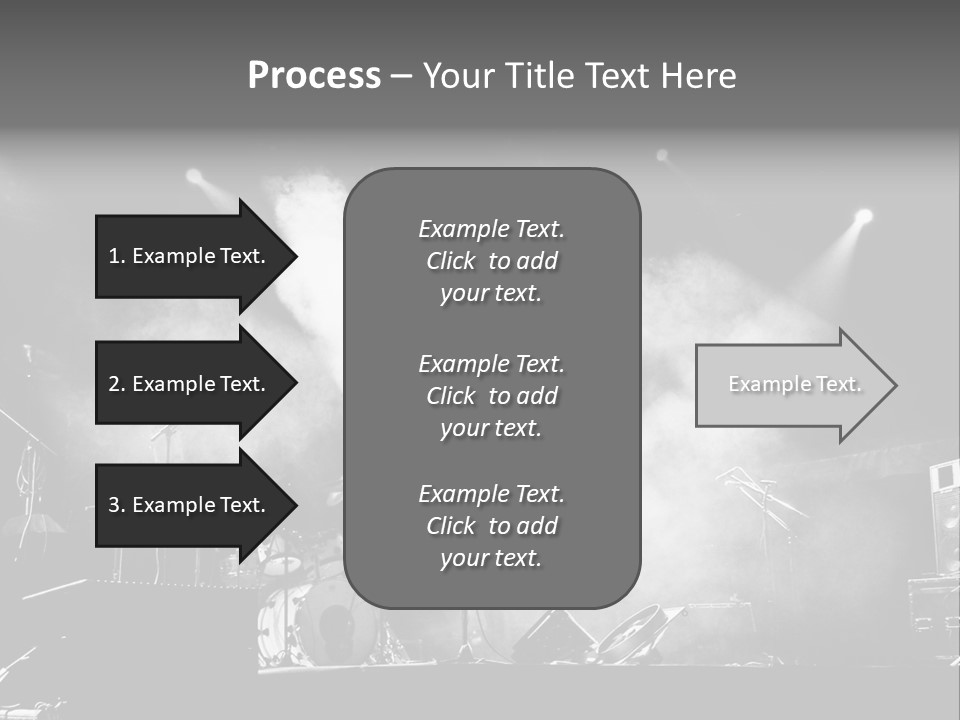 Process – Your Title Text Here

1. Example Text.

2. Example Text.

3. Example Text.

Example Text. Click to add your text.

Example Text. Click to add your text.

Example Text. Click to add your text.

Example Text.